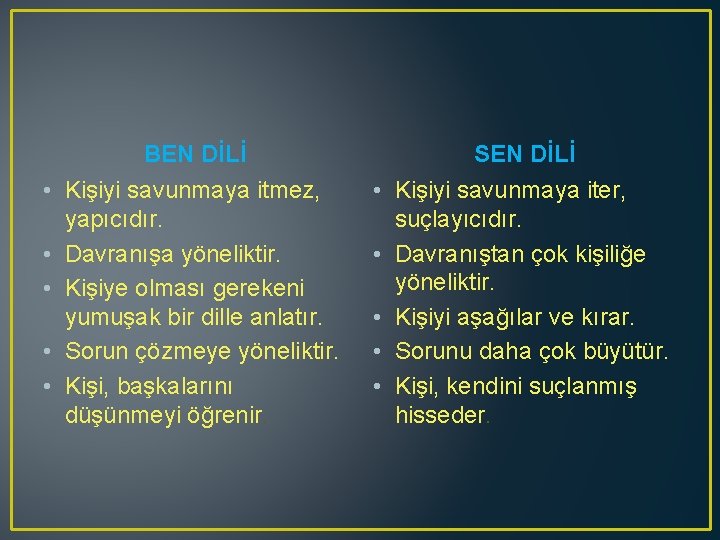 BEN DİLİ

• Kişiyi savunmaya itmez, yapıcıdır.
• Davranışa yöneliktir.
• Kişiye olması gerekeni yumuşak bir dille anlatır.
• Sorun çözmeye yöneliktir.
• Kişi, başkalarını düşünmeyi öğrenir

SEN DİLİ

• Kişiyi savunmaya iter, suçlayıcıdır.
• Davranıştan çok kişiliğe yöneliktir.
• Kişiyi aşağılar ve kırar.
• Sorunu daha çok büyütür.
• Kişi, kendini suçlanmış hisseder.